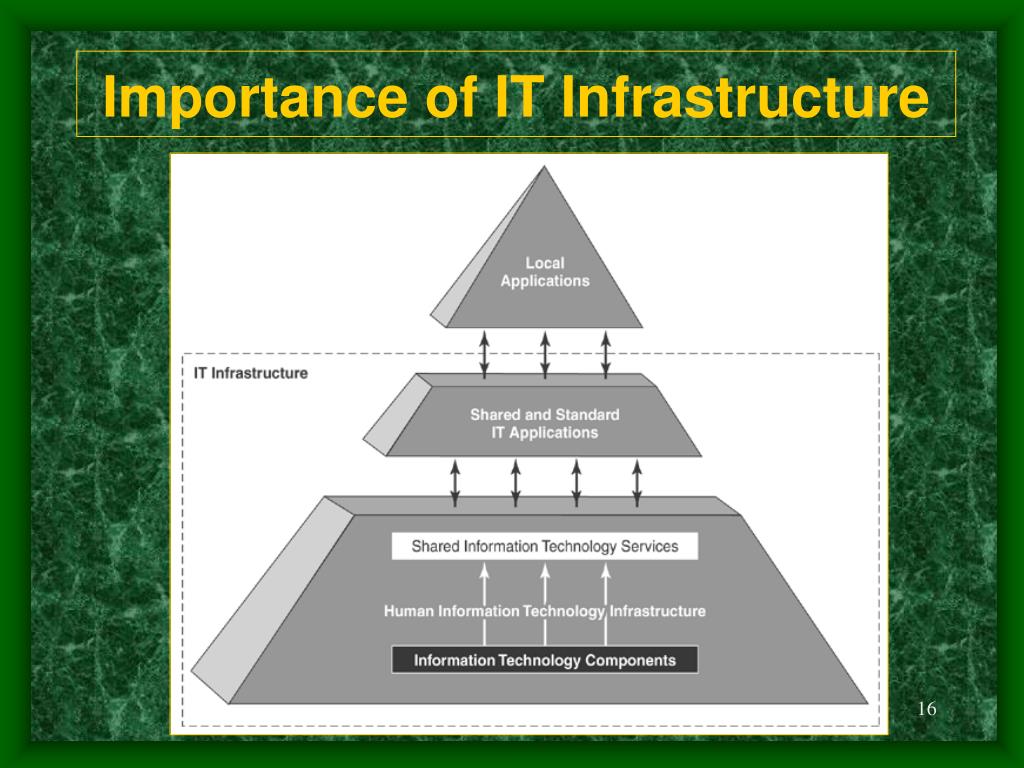 Importance of IT Infrastructure

Local Applications

IT Infrastructure

Shared and Standard IT Applications

Shared Information Technology Services

Human Information Technology Infrastructure

Information Technology Components

16